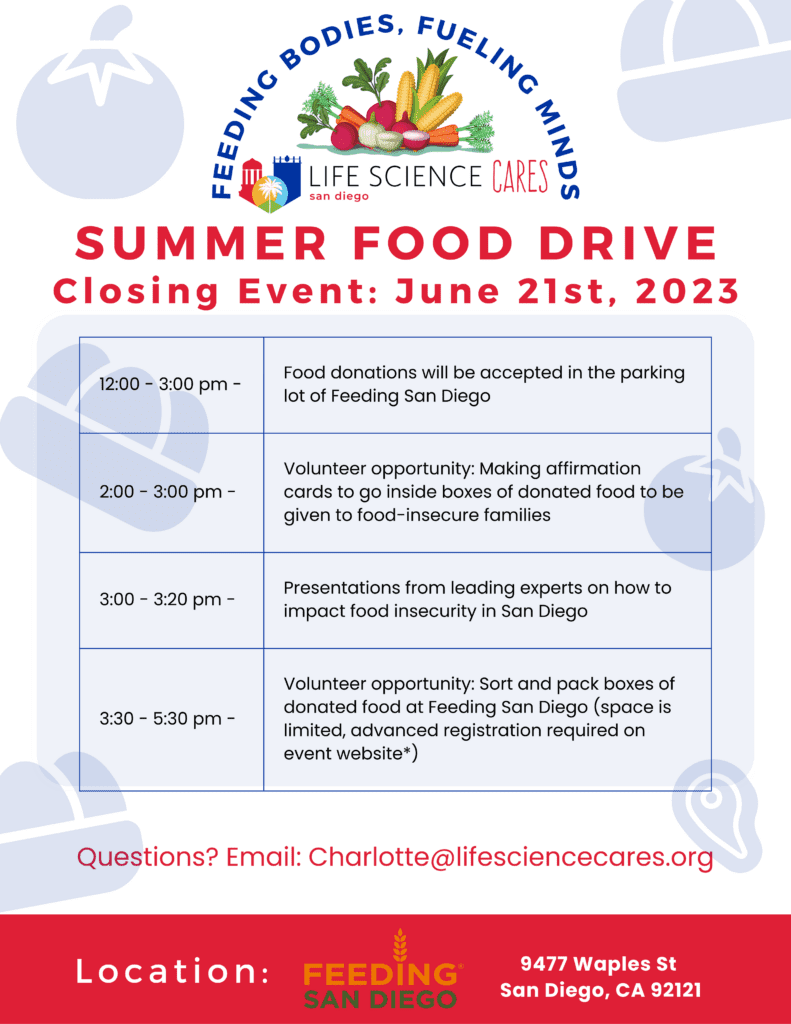 FEEDING BODIES, FUELING MINDS

LIFE SCIENCE CARES
san diego

SUMMER FOOD DRIVE
Closing Event: June 21st, 2023

| | |
|---|---|
| 12:00 - 3:00 pm - | Food donations will be accepted in the parking lot of Feeding San Diego |
| 2:00 - 3:00 pm - | Volunteer opportunity: Making affirmation cards to go inside boxes of donated food to be given to food-insecure families |
| 3:00 - 3:20 pm - | Presentations from leading experts on how to impact food insecurity in San Diego |
| 3:30 - 5:30 pm - | Volunteer opportunity: Sort and pack boxes of donated food at Feeding San Diego (space is limited, advanced registration required on event website*) |

Questions? Email: Charlotte@lifesciencecares.org

Location: FEEDING SAN DIEGO

9477 Waples St
San Diego, CA 92121